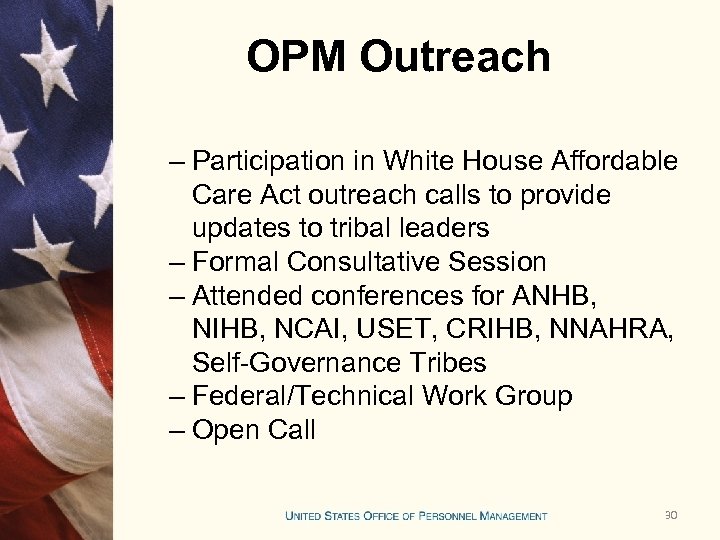 OPM Outreach

– Participation in White House Affordable Care Act outreach calls to provide updates to tribal leaders
– Formal Consultative Session
– Attended conferences for ANHB, NIHB, NCAI, USET, CRIHB, NNAHRA, Self-Governance Tribes
– Federal/Technical Work Group
– Open Call

UNITED STATES OFFICE OF PERSONNEL MANAGEMENT 30